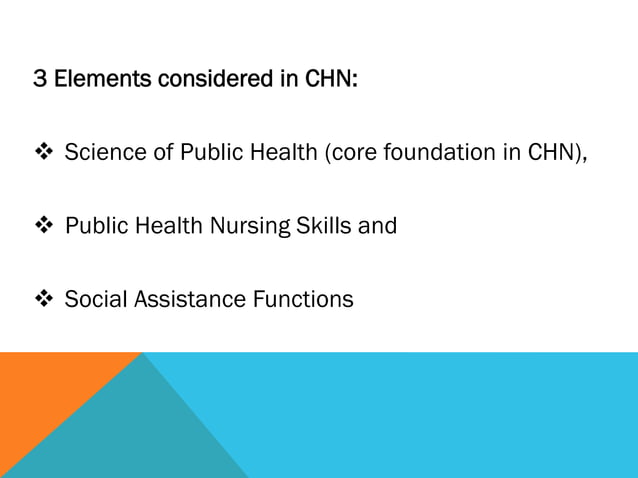 3 Elements considered in CHN:

❖ Science of Public Health (core foundation in CHN),

❖ Public Health Nursing Skills and

❖ Social Assistance Functions